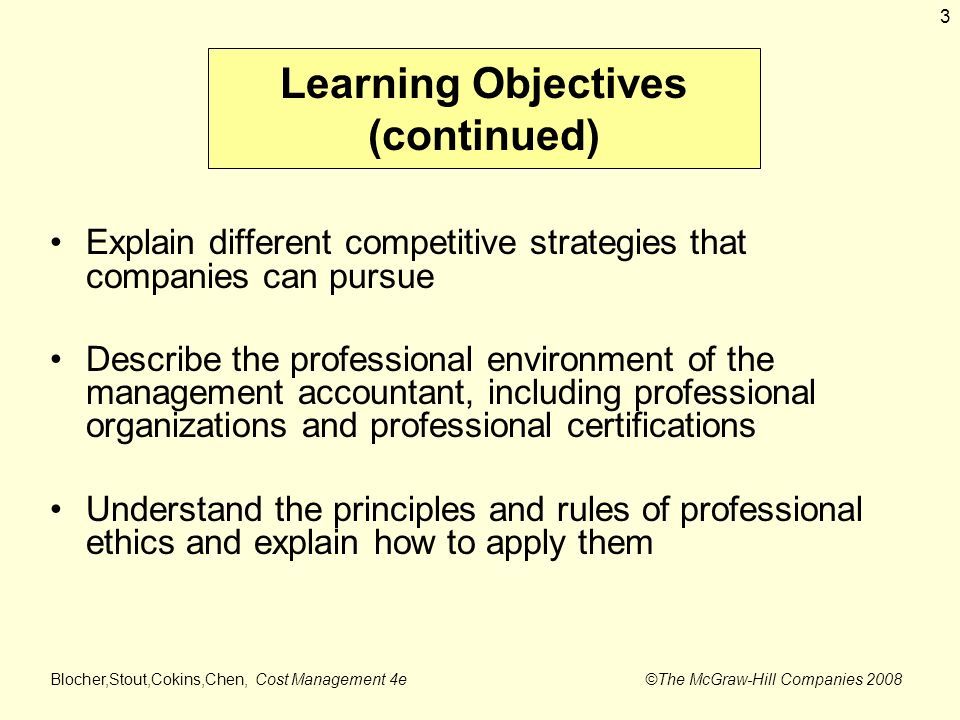 3

Learning Objectives (continued)

• Explain different competitive strategies that companies can pursue

• Describe the professional environment of the management accountant, including professional organizations and professional certifications

• Understand the principles and rules of professional ethics and explain how to apply them

Blocher,Stout,Cokins,Chen, Cost Management 4e

©The McGraw-Hill Companies 2008